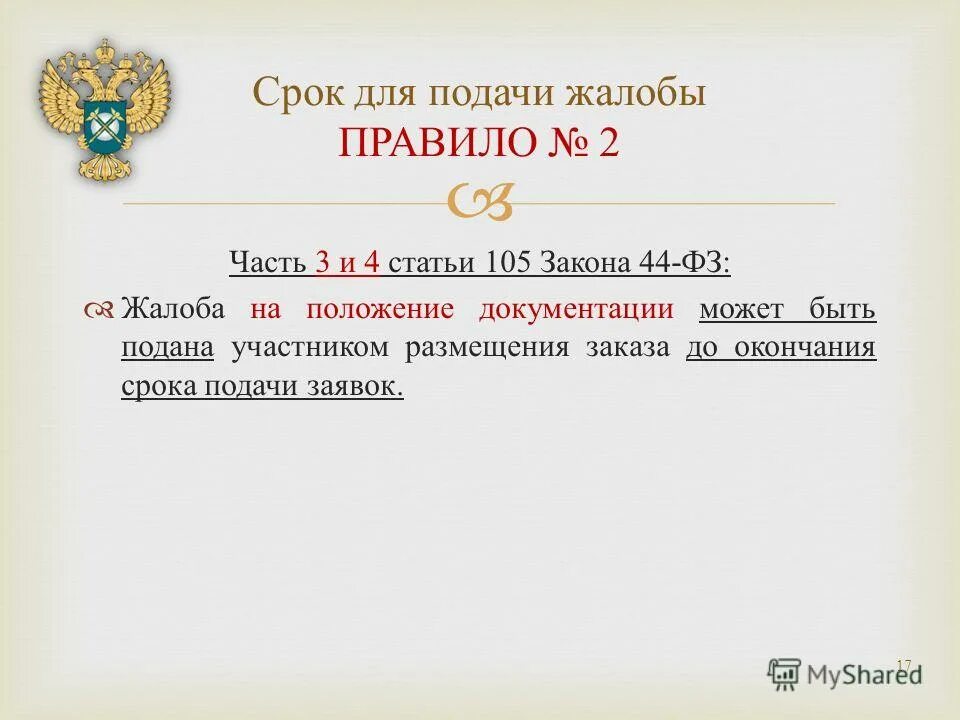 Срок для подачи жалобы
ПРАВИЛО № 2

Часть 3 и 4 статьи 105 Закона 44-ФЗ:

Жалоба на положение документации может быть подана участником размещения заказа до окончания срока подачи заявок.

17

MyShared